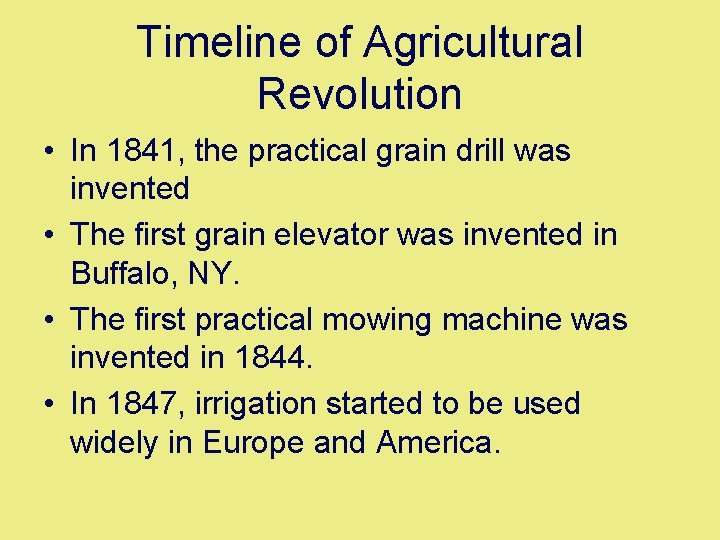 Timeline of Agricultural Revolution

• In 1841, the practical grain drill was invented
• The first grain elevator was invented in Buffalo, NY.
• The first practical mowing machine was invented in 1844.
• In 1847, irrigation started to be used widely in Europe and America.